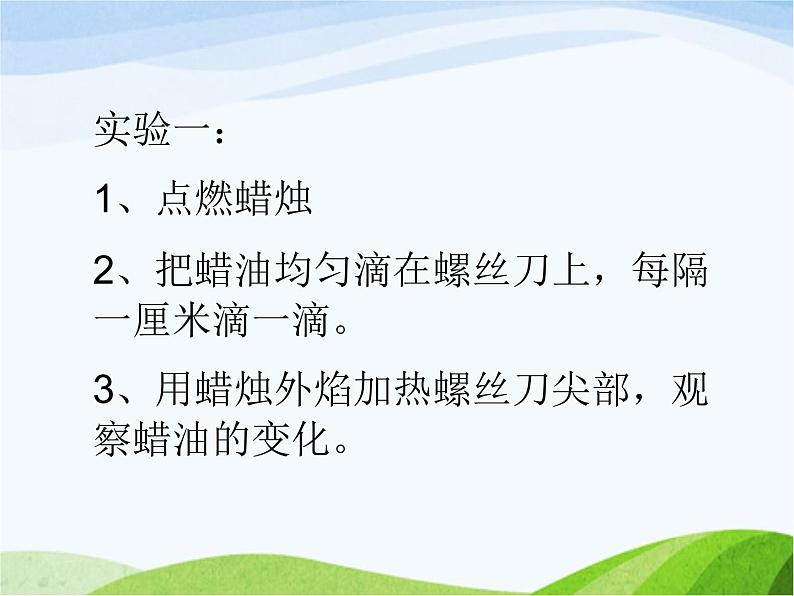 实验一：

1、点燃蜡烛

2、把蜡油均匀滴在螺丝刀上，每隔一厘米滴一滴。

3、用蜡烛外焰加热螺丝刀尖部，观察蜡油的变化。